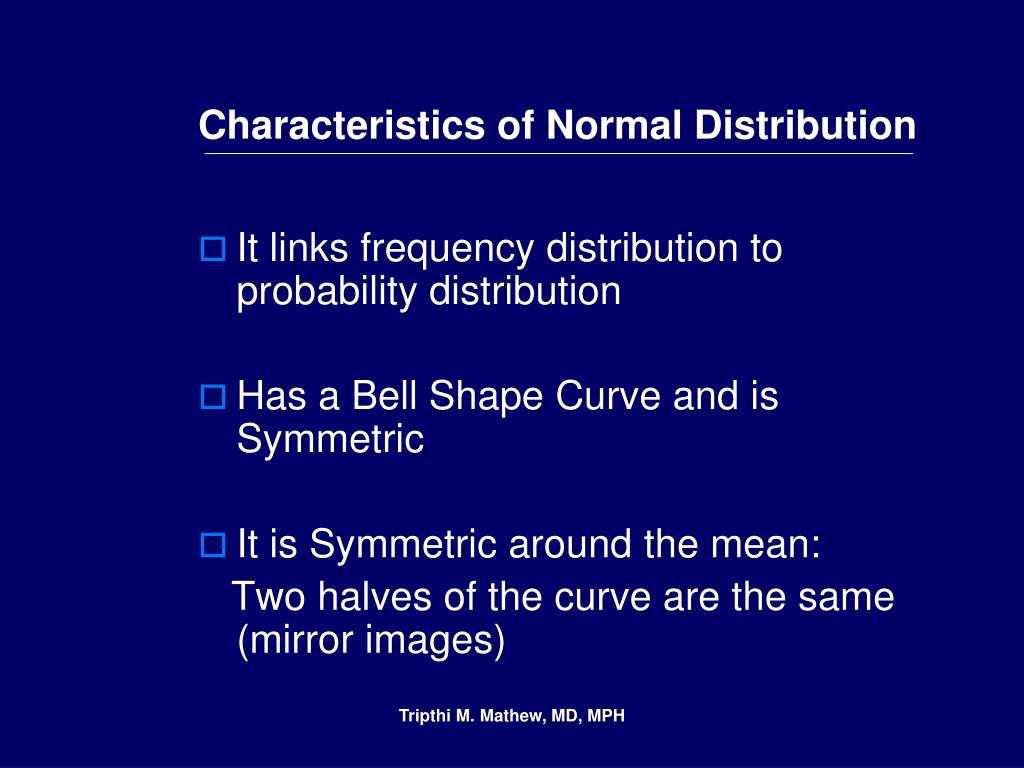 Characteristics of Normal Distribution

It links frequency distribution to probability distribution

Has a Bell Shape Curve and is Symmetric

It is Symmetric around the mean:
Two halves of the curve are the same (mirror images)

Tripthi M. Mathew, MD, MPH